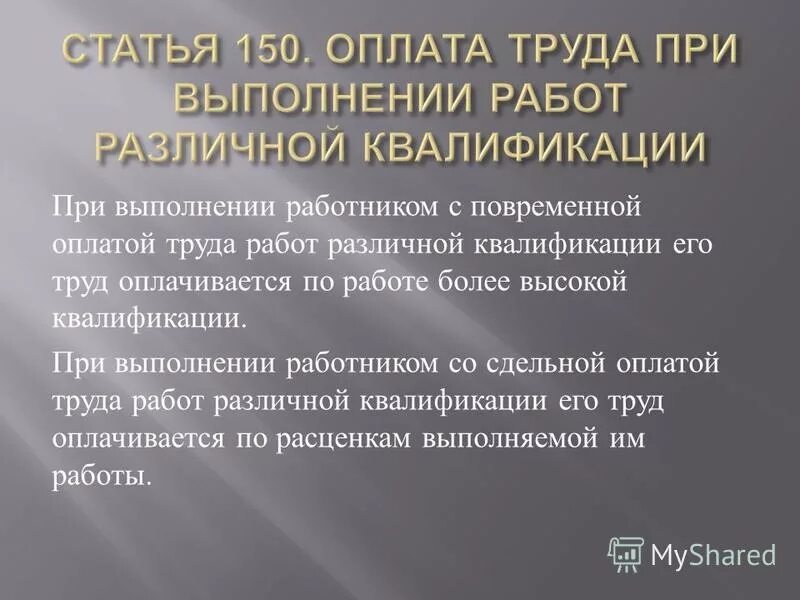 СТАТЬЯ 150. ОПЛАТА ТРУДА ПРИ ВЫПОЛНЕНИИ РАБОТ РАЗЛИЧНОЙ КВАЛИФИКАЦИИ

При выполнении работником с повременной оплатой труда работ различной квалификации его труд оплачивается по работе более высокой квалификации.

При выполнении работником со сдельной оплатой труда работ различной квалификации его труд оплачивается по расценкам выполняемой им работы.

MyShared